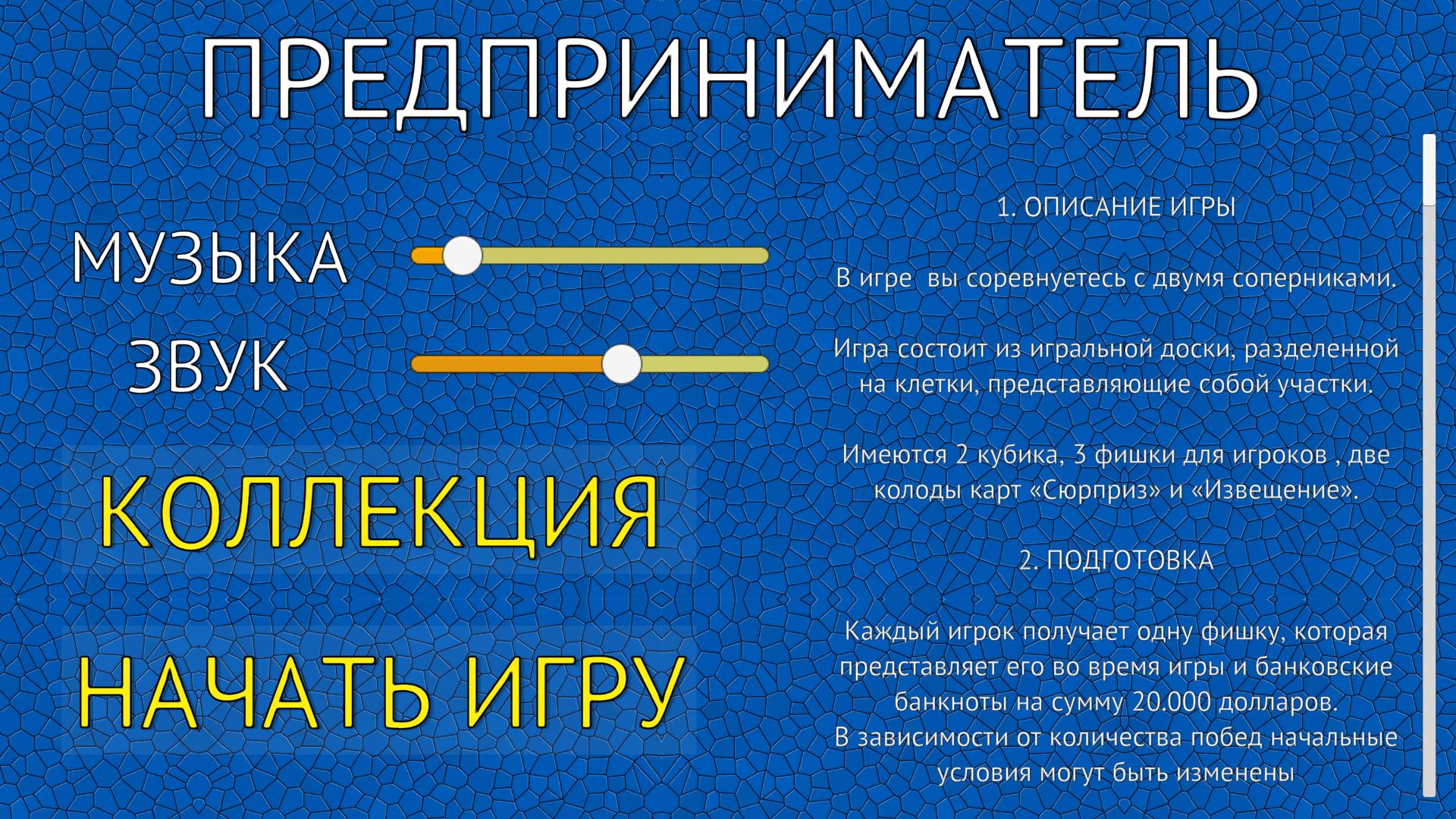 ПРЕДПРИНИМАТЕЛЬ

МУЗЫКА

ЗВУК

КОЛЛЕКЦИЯ

НАЧАТЬ ИГРУ

1. ОПИСАНИЕ ИГРЫ

В игре вы соревнуетесь с двумя соперниками.

Игра состоит из игральной доски, разделенной на клетки, представляющие собой участки.

Имеются 2 кубика, 3 фишки для игроков , две колоды карт «Сюрприз» и «Извещение».

2. ПОДГОТОВКА

Каждый игрок получает одну фишку, которая представляет его во время игры и банковские банкноты на сумму 20.000 долларов.
В зависимости от количества побед начальные условия могут быть изменены